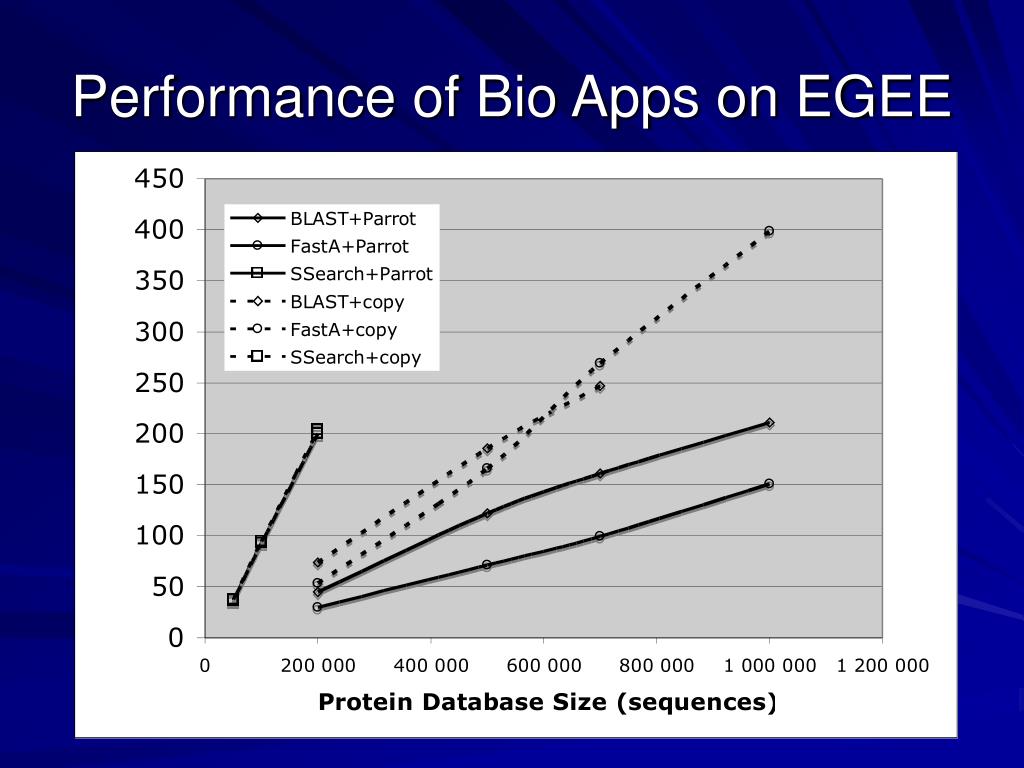 Performance of Bio Apps on EGEE

450
400
350
300
250
200
150
100
50
0

BLAST+Parrot
FastA+Parrot
SSearch+Parrot
BLAST+copy
FastA+copy
SSearch+copy

0
200 000
400 000
600 000
800 000
1 000 000
1 200 000

Protein Database Size (sequences)